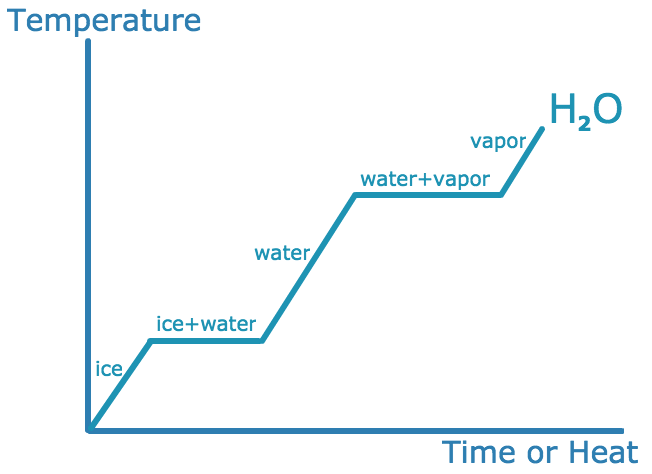 Temperature

$H_2O$

vapor

water+vapor

water

ice+water

ice

Time or Heat